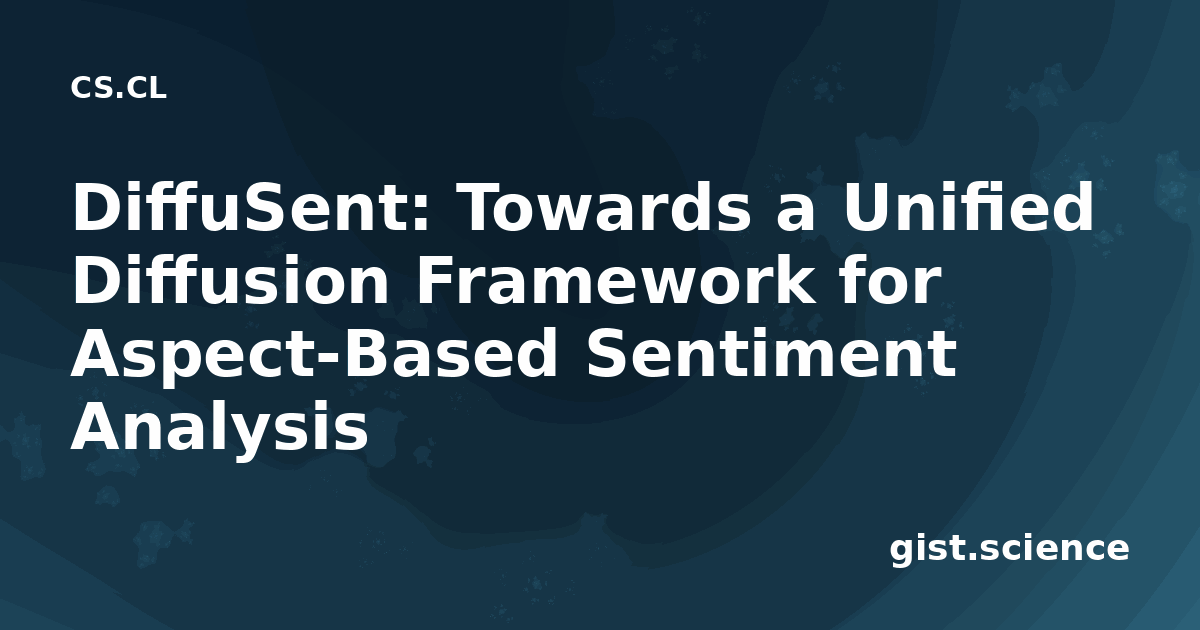 CS.CL

DiffuSent: Towards a Unified Diffusion Framework for Aspect-Based Sentiment Analysis

gist.science